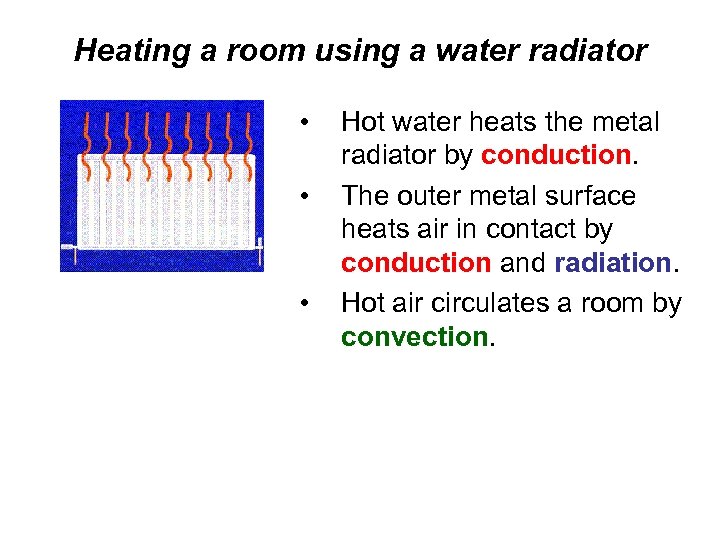 Heating a room using a water radiator

• Hot water heats the metal radiator by conduction.

• The outer metal surface heats air in contact by conduction and radiation.

• Hot air circulates a room by convection.